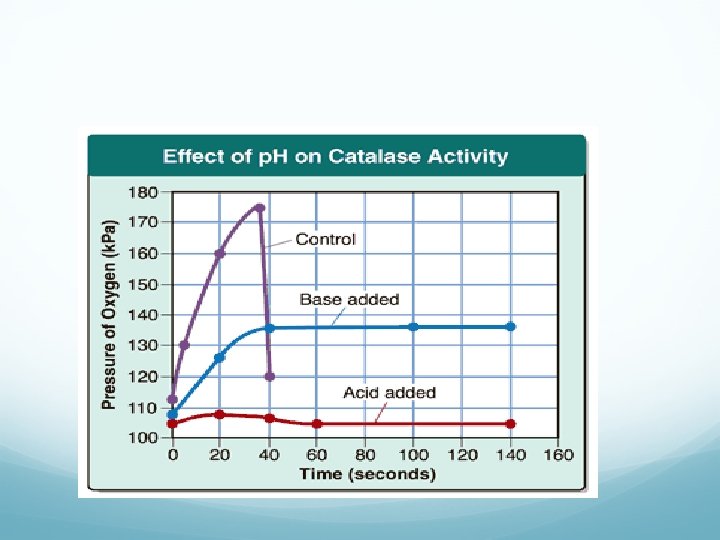 Effect of pH on Catalase Activity

Pressure of Oxygen (kPa)

180
170
160
150
140
130
120
110
100

Control

Base added

Acid added

0 20 40 60 80 100 120 140 160

Time (seconds)